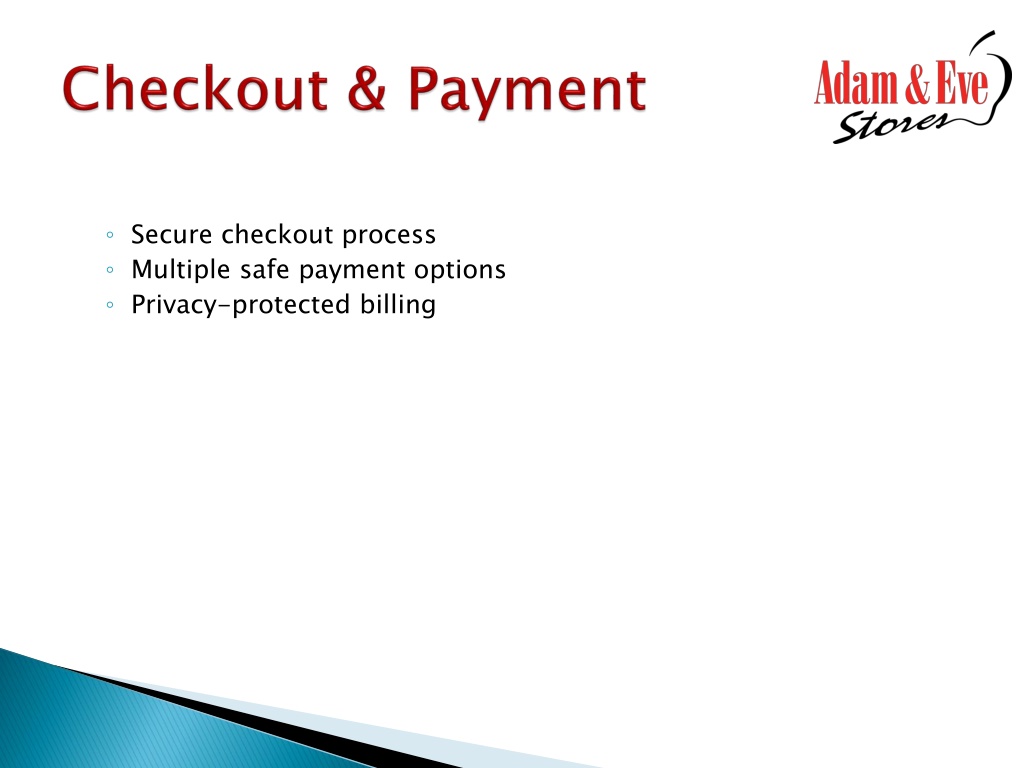 Checkout & Payment

Adam & Eve Stores

◦ Secure checkout process
◦ Multiple safe payment options
◦ Privacy-protected billing